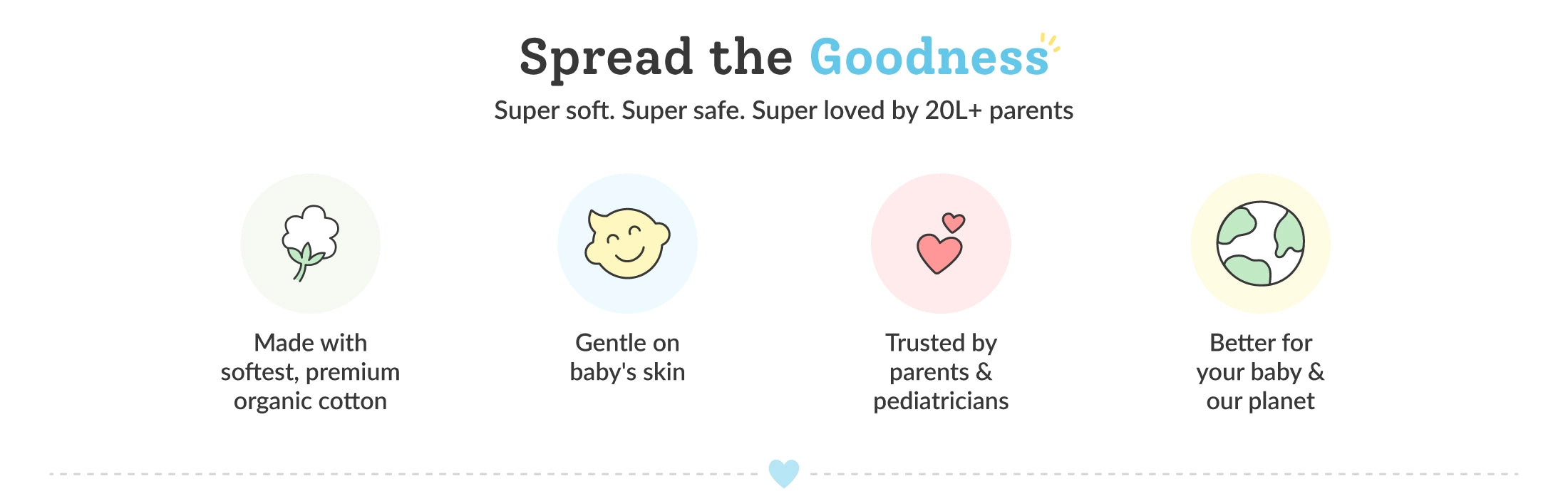 Spread the Goodness

Super soft. Super safe. Super loved by 20L+ parents

Made with softest, premium organic cotton

Gentle on baby's skin

Trusted by parents & pediatricians

Better for your baby & our planet